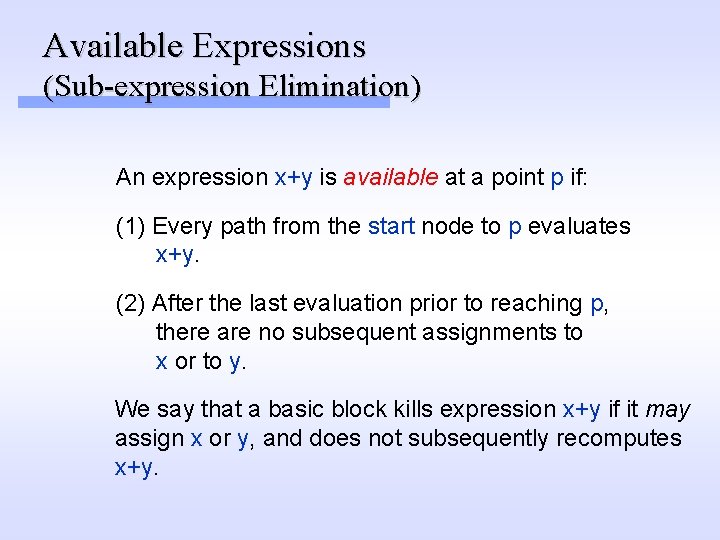 Available Expressions
(Sub-expression Elimination)

An expression x+y is available at a point p if:

(1) Every path from the start node to p evaluates x+y.

(2) After the last evaluation prior to reaching p, there are no subsequent assignments to x or to y.

We say that a basic block kills expression x+y if it may assign x or y, and does not subsequently recomputes x+y.